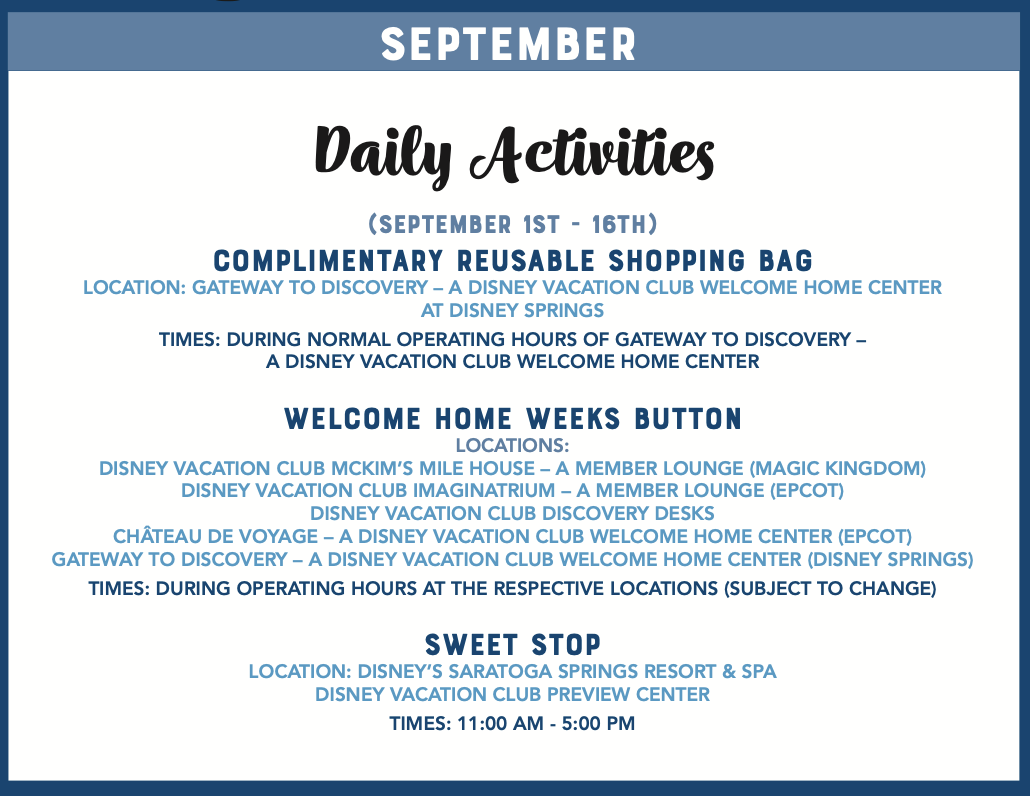 SEPTEMBER

Daily Activities

(SEPTEMBER 1ST - 16TH)

COMPLIMENTARY REUSABLE SHOPPING BAG

LOCATION: GATEWAY TO DISCOVERY – A DISNEY VACATION CLUB WELCOME HOME CENTER AT DISNEY SPRINGS

TIMES: DURING NORMAL OPERATING HOURS OF GATEWAY TO DISCOVERY – A DISNEY VACATION CLUB WELCOME HOME CENTER

WELCOME HOME WEEKS BUTTON

LOCATIONS:
DISNEY VACATION CLUB MCKIM'S MILE HOUSE – A MEMBER LOUNGE (MAGIC KINGDOM)
DISNEY VACATION CLUB IMAGINATRIUM – A MEMBER LOUNGE (EPCOT)
DISNEY VACATION CLUB DISCOVERY DESKS
CHÂTEAU DE VOYAGE – A DISNEY VACATION CLUB WELCOME HOME CENTER (EPCOT)
GATEWAY TO DISCOVERY – A DISNEY VACATION CLUB WELCOME HOME CENTER (DISNEY SPRINGS)

TIMES: DURING OPERATING HOURS AT THE RESPECTIVE LOCATIONS (SUBJECT TO CHANGE)

SWEET STOP

LOCATION: DISNEY'S SARATOGA SPRINGS RESORT & SPA
DISNEY VACATION CLUB PREVIEW CENTER

TIMES: 11:00 AM - 5:00 PM